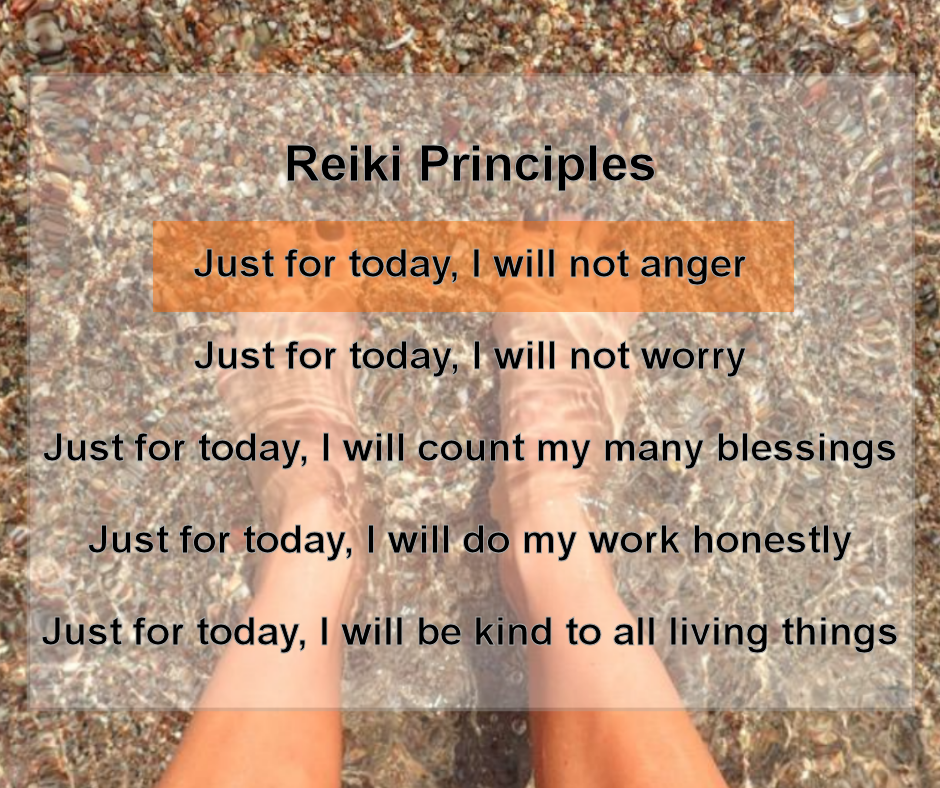 Reiki Principles

Just for today, I will not anger

Just for today, I will not worry

Just for today, I will count my many blessings

Just for today, I will do my work honestly

Just for today, I will be kind to all living things